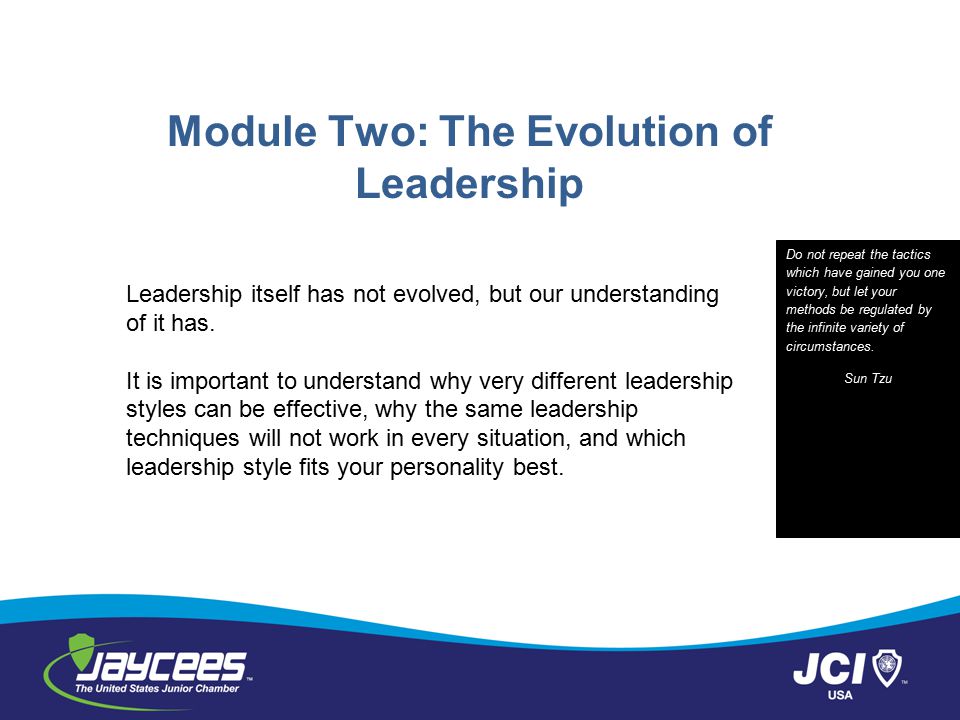 Module Two: The Evolution of Leadership

Leadership itself has not evolved, but our understanding of it has.

It is important to understand why very different leadership styles can be effective, why the same leadership techniques will not work in every situation, and which leadership style fits your personality best.

Do not repeat the tactics which have gained you one victory, but let your methods be regulated by the infinite variety of circumstances.

Sun Tzu

JAYCEES™
The United States Junior Chamber

JCI™
USA